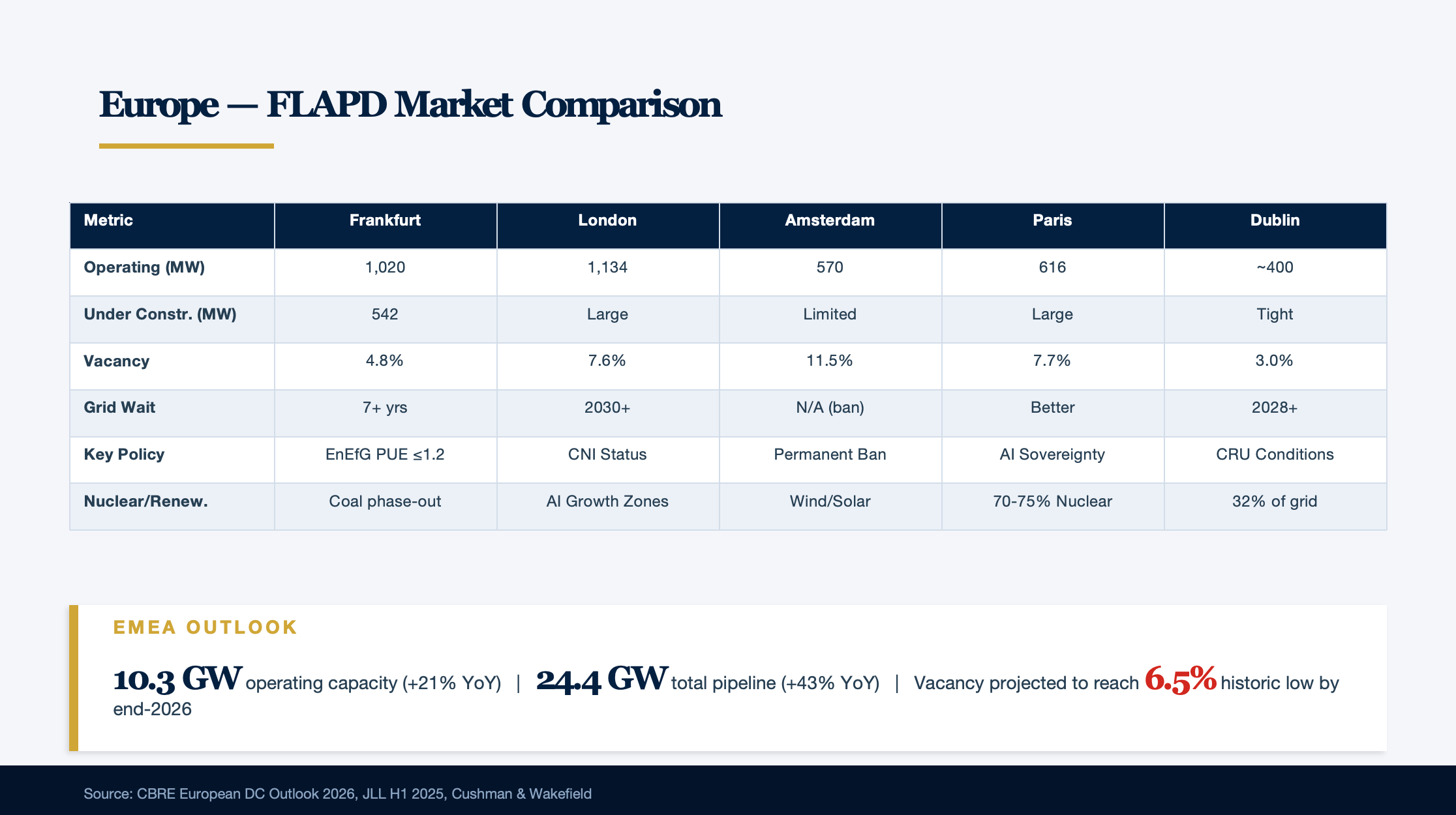 Europe — FLAPD Market Comparison

| Metric | Frankfurt | London | Amsterdam | Paris | Dublin |
|---|---|---|---|---|---|
| Operating (MW) | 1,020 | 1,134 | 570 | 616 | ~400 |
| Under Constr. (MW) | 542 | Large | Limited | Large | Tight |
| Vacancy | 4.8% | 7.6% | 11.5% | 7.7% | 3.0% |
| Grid Wait | 7+ yrs | 2030+ | N/A (ban) | Better | 2028+ |
| Key Policy | EnEfG PUE ≤1.2 | CNI Status | Permanent Ban | AI Sovereignty | CRU Conditions |
| Nuclear/Renew. | Coal phase-out | AI Growth Zones | Wind/Solar | 70-75% Nuclear | 32% of grid |

EMEA OUTLOOK

10.3 GW operating capacity (+21% YoY) | 24.4 GW total pipeline (+43% YoY) | Vacancy projected to reach 6.5% historic low by end-2026

Source: CBRE European DC Outlook 2026, JLL H1 2025, Cushman & Wakefield